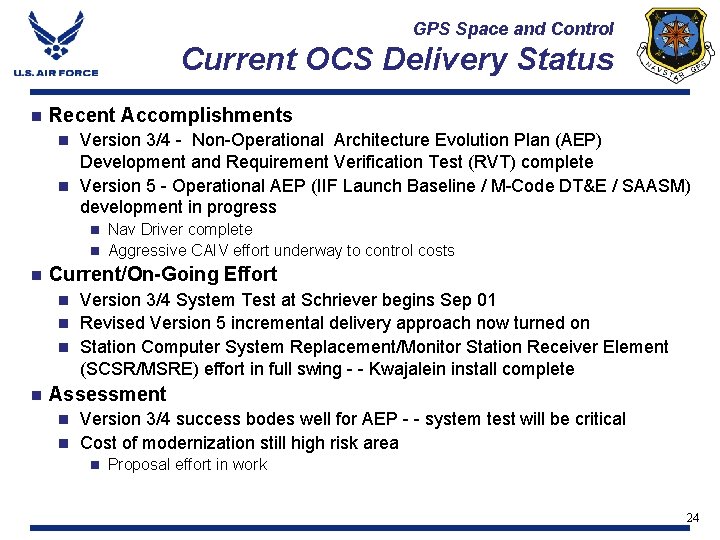 U.S. AIR FORCE

GPS Space and Control
Current OCS Delivery Status

NAVSTAR GPS

- Recent Accomplishments
  - Version 3/4 - Non-Operational Architecture Evolution Plan (AEP) Development and Requirement Verification Test (RVT) complete
  - Version 5 - Operational AEP (IIF Launch Baseline / M-Code DT&E / SAASM) development in progress
    - Nav Driver complete
    - Aggressive CAIV effort underway to control costs
- Current/On-Going Effort
  - Version 3/4 System Test at Schriever begins Sep 01
  - Revised Version 5 incremental delivery approach now turned on
  - Station Computer System Replacement/Monitor Station Receiver Element (SCSR/MSRE) effort in full swing - - Kwajalein install complete
- Assessment
  - Version 3/4 success bodes well for AEP - - system test will be critical
  - Cost of modernization still high risk area
    - Proposal effort in work

24